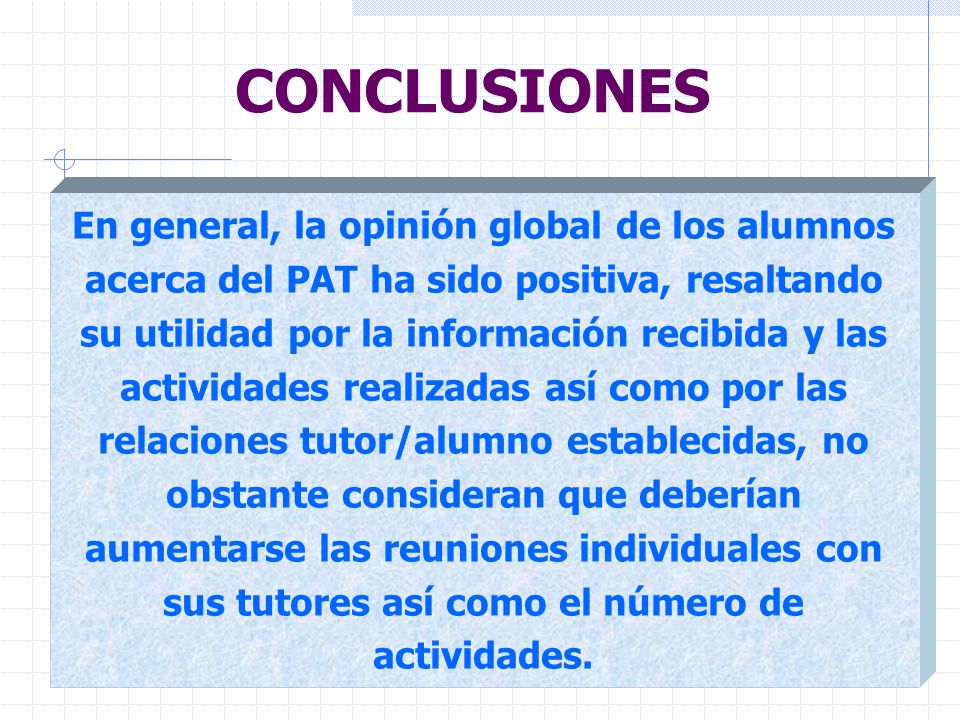 CONCLUSIONES

En general, la opinión global de los alumnos acerca del PAT ha sido positiva, resaltando su utilidad por la información recibida y las actividades realizadas así como por las relaciones tutor/alumno establecidas, no obstante consideran que deberían aumentarse las reuniones individuales con sus tutores así como el número de actividades.